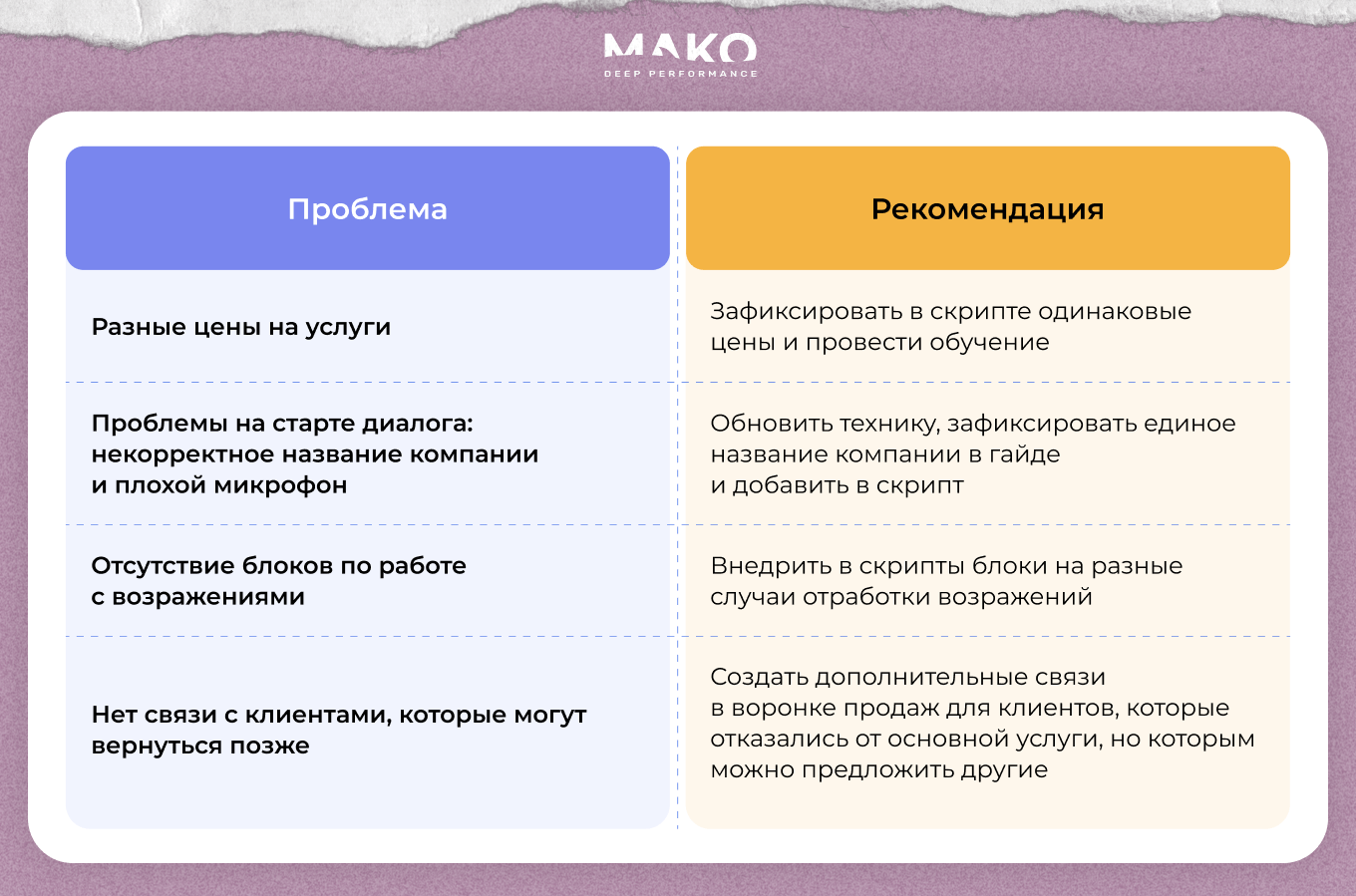 MAKO
DEEP PERFORMANCE

| Проблема | Рекомендация |
|---|---|
| Разные цены на услуги | Зафиксировать в скрипте одинаковые цены и провести обучение |
| Проблемы на старте диалога: некорректное название компании и плохой микрофон | Обновить технику, зафиксировать единое название компании в гайде и добавить в скрипт |
| Отсутствие блоков по работе с возражениями | Внедрить в скрипты блоки на разные случаи отработки возражений |
| Нет связи с клиентами, которые могут вернуться позже | Создать дополнительные связи в воронке продаж для клиентов, которые отказались от основной услуги, но которым можно предложить другие |